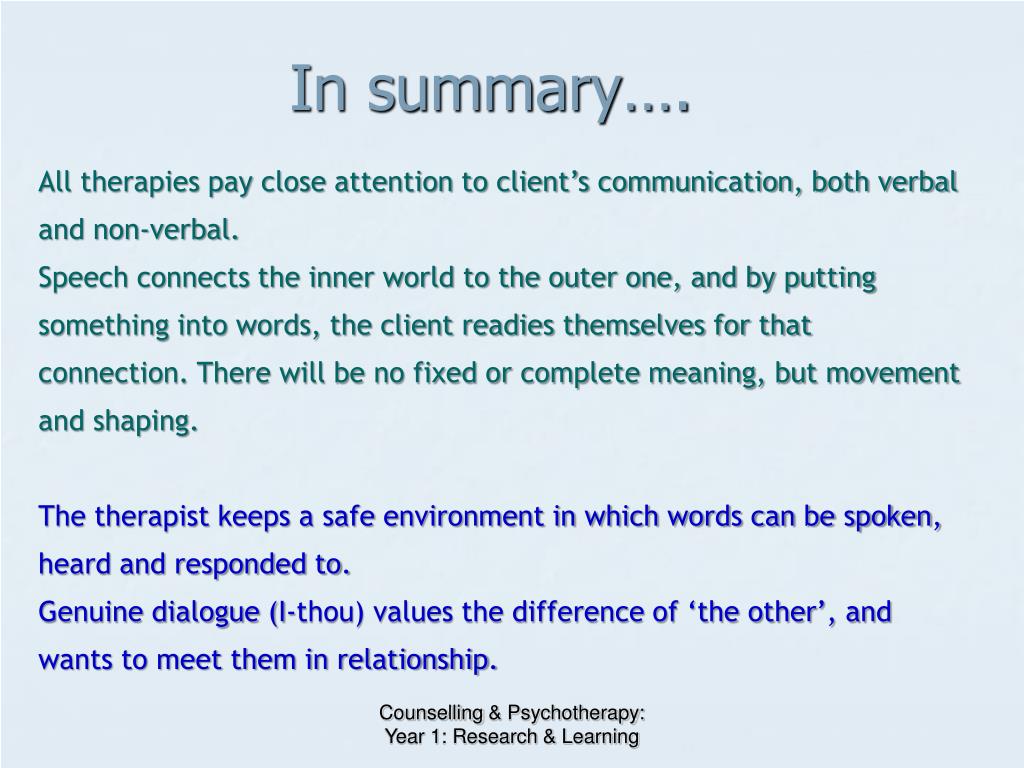 In summary….

All therapies pay close attention to client’s communication, both verbal and non-verbal.
Speech connects the inner world to the outer one, and by putting something into words, the client readies themselves for that connection. There will be no fixed or complete meaning, but movement and shaping.

The therapist keeps a safe environment in which words can be spoken, heard and responded to.
Genuine dialogue (I-thou) values the difference of ‘the other’, and wants to meet them in relationship.

Counselling & Psychotherapy:
Year 1: Research & Learning